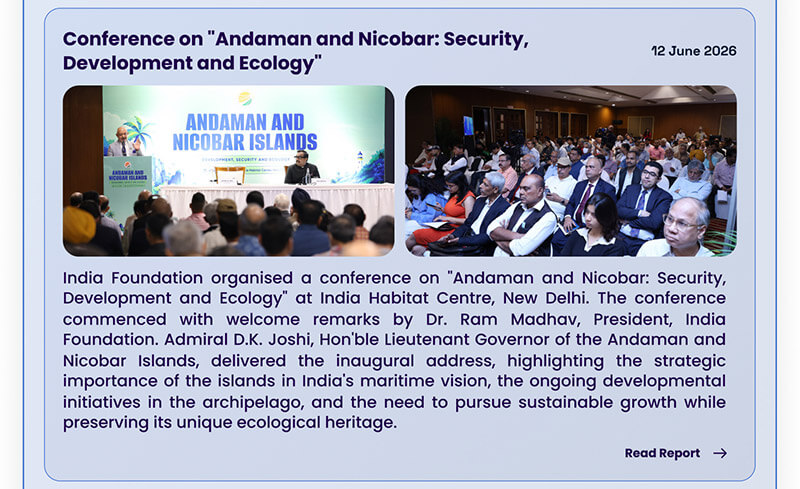 Conference on "Andaman and Nicobar: Security, Development and Ecology"

12 June 2026

ANDAMAN AND NICOBAR ISLANDS

DEVELOPMENT, SECURITY AND ECOLOGY

ANDAMAN AND NICOBAR ISLANDS

India Foundation organised a conference on "Andaman and Nicobar: Security, Development and Ecology" at India Habitat Centre, New Delhi. The conference commenced with welcome remarks by Dr. Ram Madhav, President, India Foundation. Admiral D.K. Joshi, Hon'ble Lieutenant Governor of the Andaman and Nicobar Islands, delivered the inaugural address, highlighting the strategic importance of the islands in India's maritime vision, the ongoing developmental initiatives in the archipelago, and the need to pursue sustainable growth while preserving its unique ecological heritage.

Read Report →